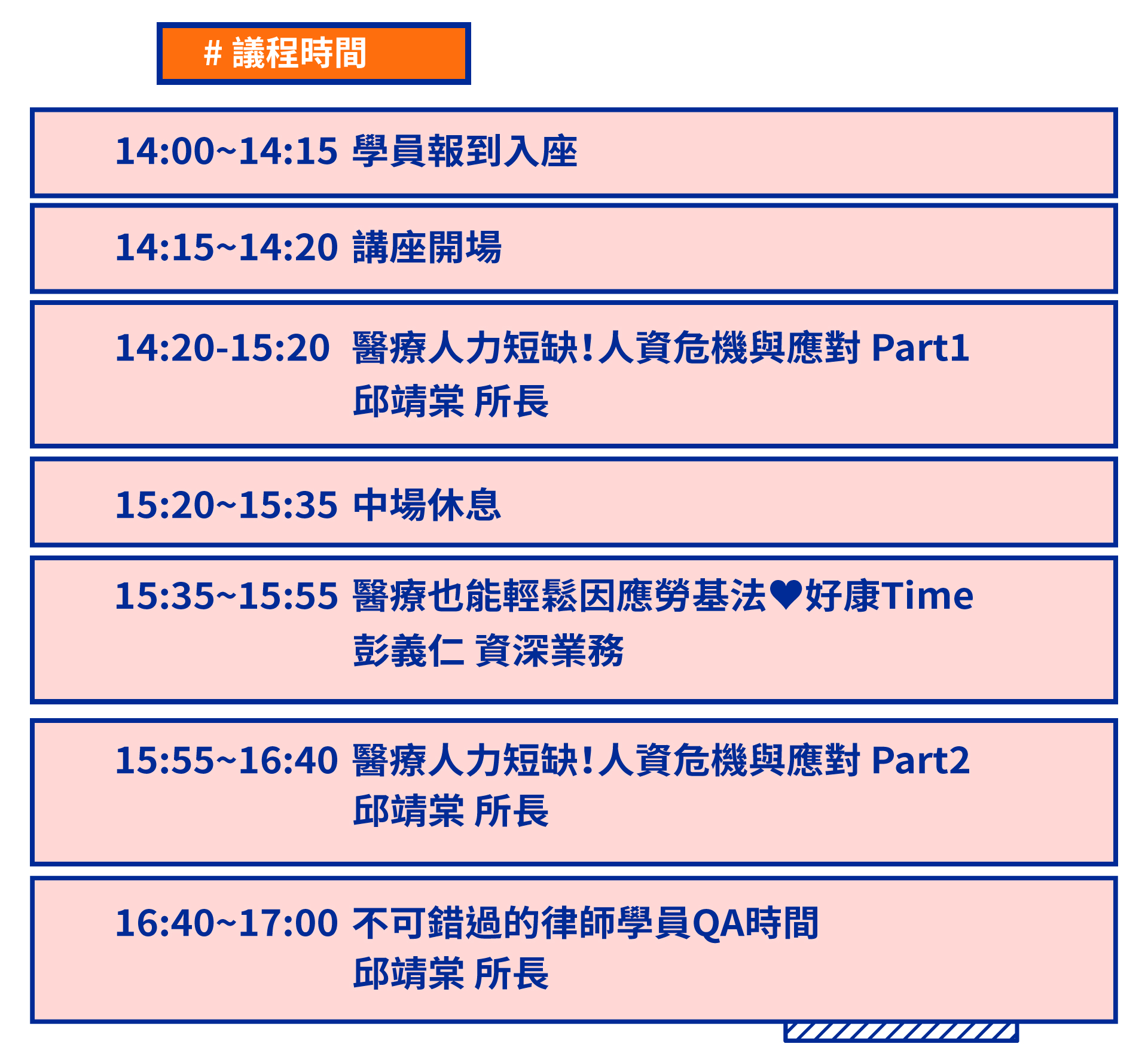 # 議程時間

14:00~14:15 學員報到入座

14:15~14:20 講座開場

14:20-15:20 醫療人力短缺!人資危機與應對 Part1
邱靖棠 所長

15:20~15:35 中場休息

15:35~15:55 醫療也能輕鬆因應勞基法♥好康Time
彭義仁 資深業務

15:55~16:40 醫療人力短缺!人資危機與應對 Part2
邱靖棠 所長

16:40~17:00 不可錯過的律師學員QA時間
邱靖棠 所長